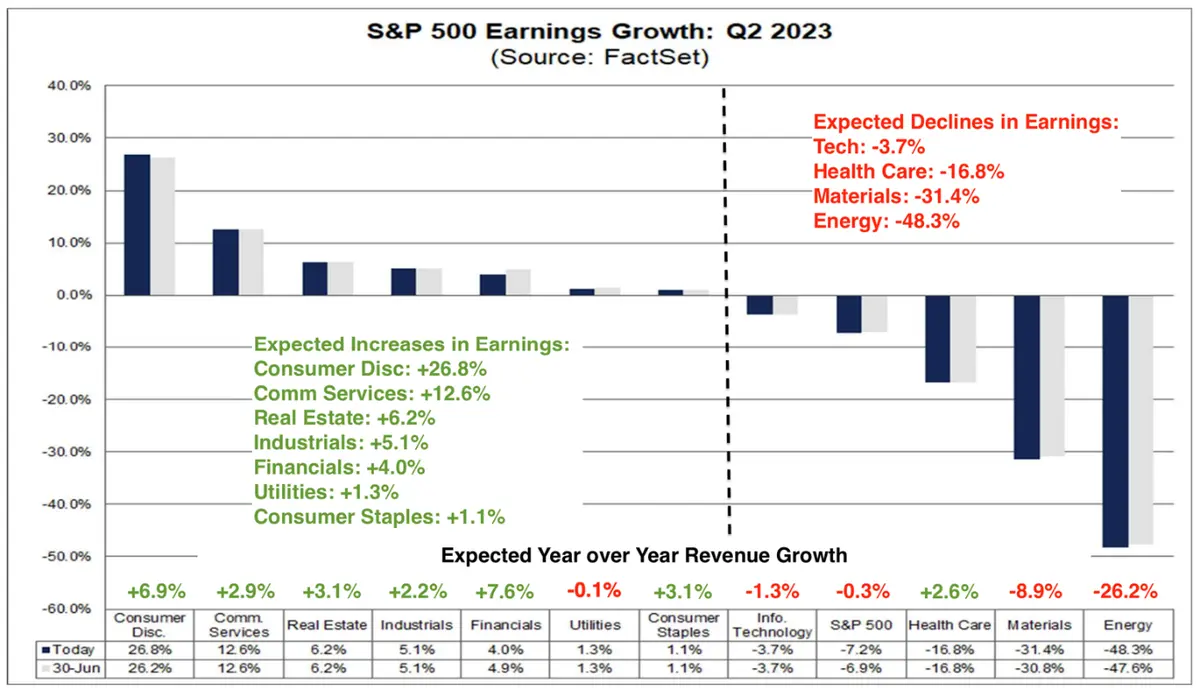 S&P 500 Earnings Growth: Q2 2023
(Source: FactSet)

40.0%
30.0%
20.0%
10.0%
0.0%
-10.0%
-20.0%
-30.0%
-40.0%
-50.0%
-60.0%

Expected Declines in Earnings:
Tech: -3.7%
Health Care: -16.8%
Materials: -31.4%
Energy: -48.3%

Expected Increases in Earnings:
Consumer Disc: +26.8%
Comm Services: +12.6%
Real Estate: +6.2%
Industrials: +5.1%
Financials: +4.0%
Utilities: +1.3%
Consumer Staples: +1.1%

Expected Year over Year Revenue Growth

+6.9% +2.9% +3.1% +2.2% +7.6% -0.1% +3.1% -1.3% -0.3% +2.6% -8.9% -26.2%

| | Consumer Disc. | Comm. Services | Real Estate | Industrials | Financials | Utilities | Consumer Staples | Info. Technology | S&P 500 | Health Care | Materials | Energy |
|---|---|---|---|---|---|---|---|---|---|---|---|---|
| Today | 26.8% | 12.6% | 6.2% | 5.1% | 4.0% | 1.3% | 1.1% | -3.7% | -7.2% | -16.8% | -31.4% | -48.3% |
| 30-Jun | 26.2% | 12.6% | 6.2% | 5.1% | 4.9% | 1.3% | 1.1% | -3.7% | -6.9% | -16.8% | -30.8% | -47.6% |